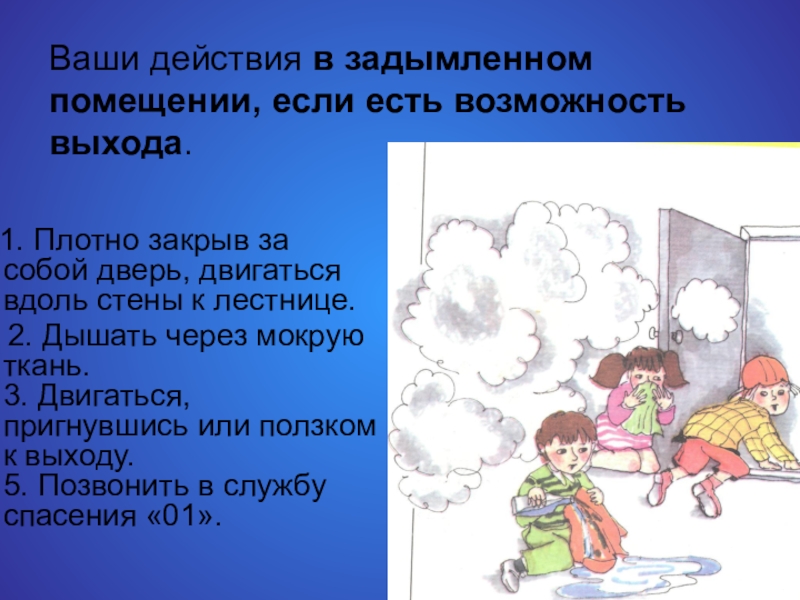 Ваши действия в задымленном помещении, если есть возможность выхода.

1. Плотно закрыв за собой дверь, двигаться вдоль стены к лестнице.
2. Дышать через мокрую ткань.
3. Двигаться, пригнувшись или ползком к выходу.
5. Позвонить в службу спасения «01».